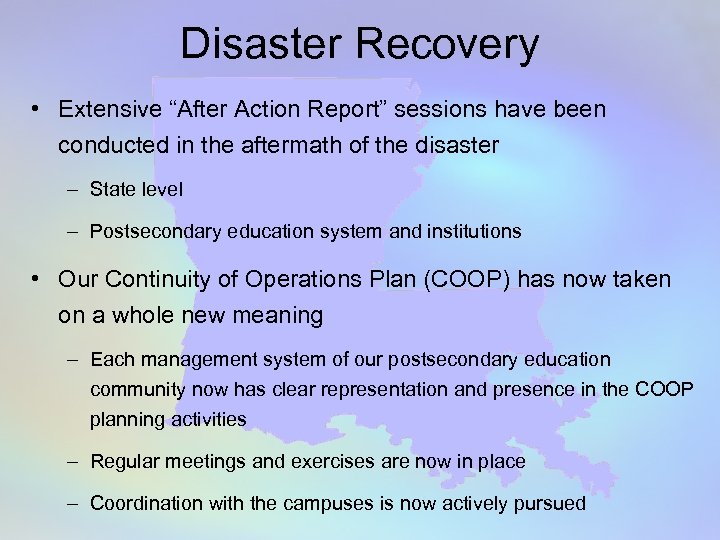 Disaster Recovery

• Extensive “After Action Report” sessions have been conducted in the aftermath of the disaster

– State level

– Postsecondary education system and institutions

• Our Continuity of Operations Plan (COOP) has now taken on a whole new meaning

– Each management system of our postsecondary education community now has clear representation and presence in the COOP planning activities

– Regular meetings and exercises are now in place

– Coordination with the campuses is now actively pursued